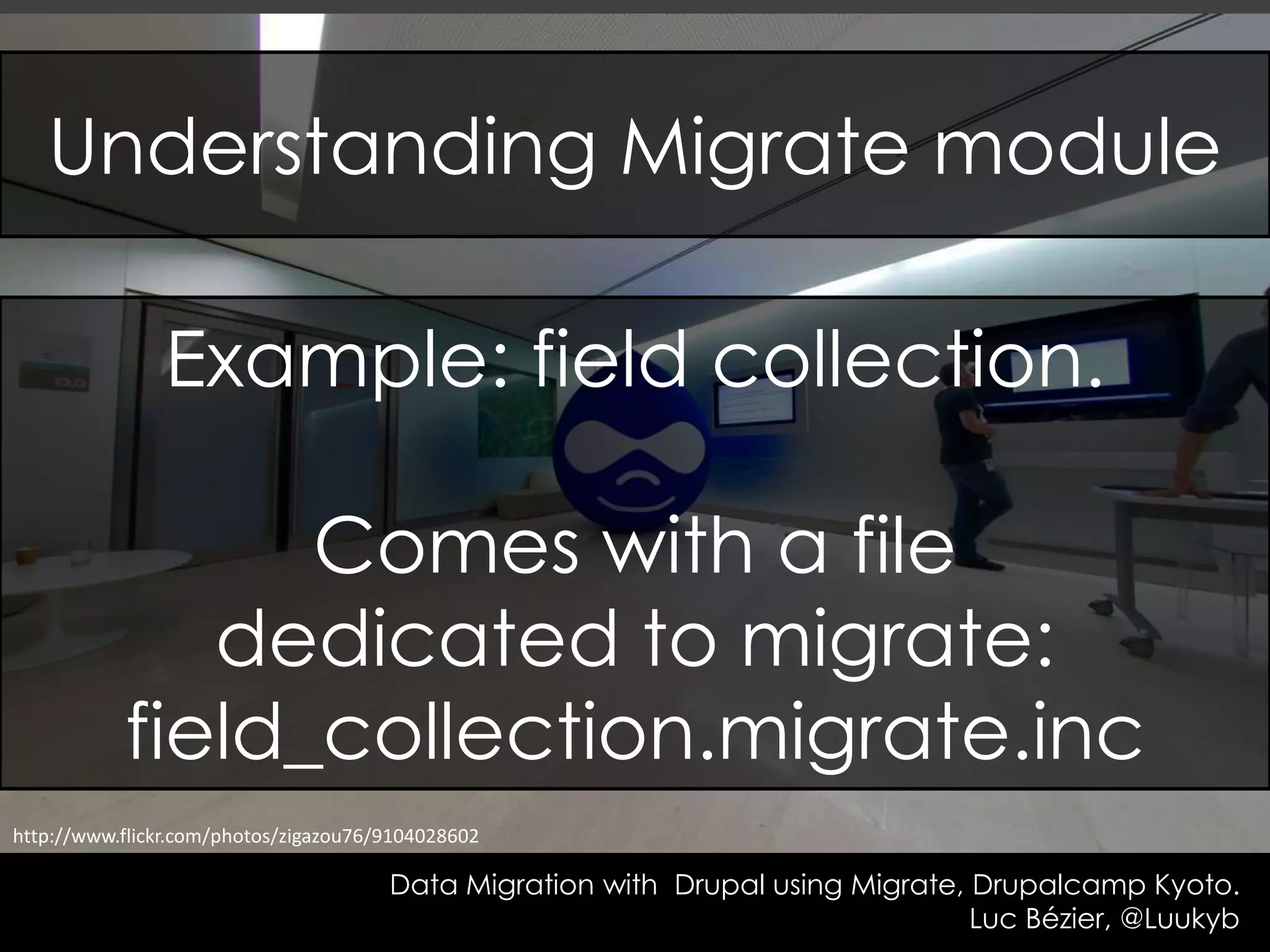 Understanding Migrate module

Example: field collection.

Comes with a file dedicated to migrate: field_collection.migrate.inc

http://www.flickr.com/photos/zigazou76/9104028602

Data Migration with Drupal using Migrate, Drupalcamp Kyoto.
Luc Bézier, @Luukyb